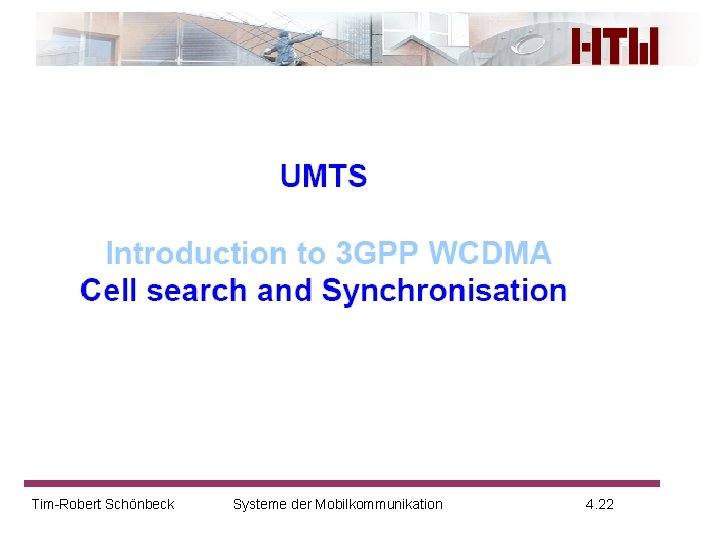 HTW

UMTS

Introduction to 3GPP WCDMA
Cell search and Synchronisation

Tim-Robert Schönbeck Systeme der Mobilkommunikation 4.22